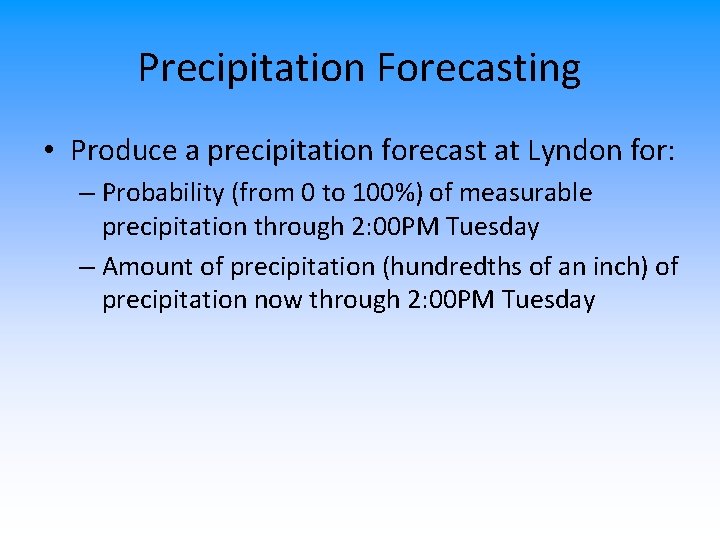 Precipitation Forecasting

• Produce a precipitation forecast at Lyndon for:
  – Probability (from 0 to 100%) of measurable precipitation through 2:00PM Tuesday
  – Amount of precipitation (hundredths of an inch) of precipitation now through 2:00PM Tuesday